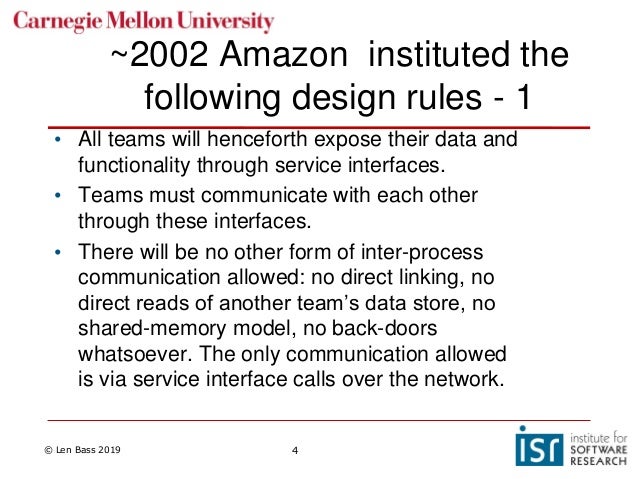 Carnegie Mellon University

~2002 Amazon instituted the following design rules - 1

• All teams will henceforth expose their data and functionality through service interfaces.

• Teams must communicate with each other through these interfaces.

• There will be no other form of inter-process communication allowed: no direct linking, no direct reads of another team's data store, no shared-memory model, no back-doors whatsoever. The only communication allowed is via service interface calls over the network.

© Len Bass 2019

4

isr institute for SOFTWARE RESEARCH